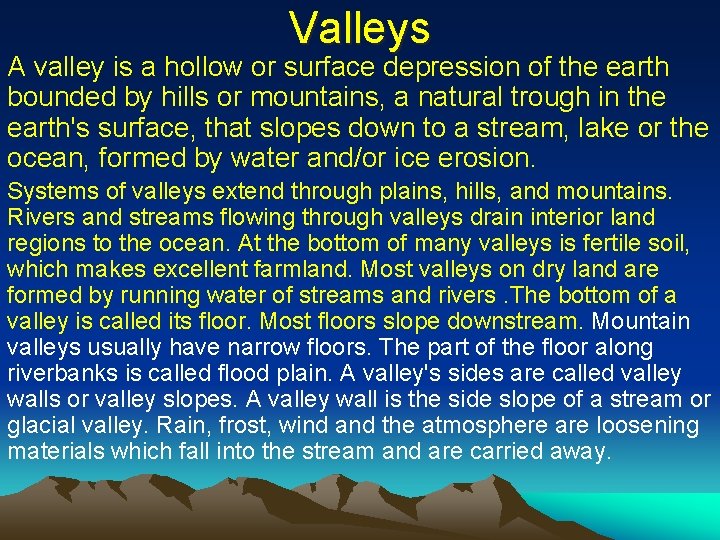 Valleys

A valley is a hollow or surface depression of the earth bounded by hills or mountains, a natural trough in the earth's surface, that slopes down to a stream, lake or the ocean, formed by water and/or ice erosion.

Systems of valleys extend through plains, hills, and mountains. Rivers and streams flowing through valleys drain interior land regions to the ocean. At the bottom of many valleys is fertile soil, which makes excellent farmland. Most valleys on dry land are formed by running water of streams and rivers .The bottom of a valley is called its floor. Most floors slope downstream. Mountain valleys usually have narrow floors. The part of the floor along riverbanks is called flood plain. A valley's sides are called valley walls or valley slopes. A valley wall is the side slope of a stream or glacial valley. Rain, frost, wind and the atmosphere are loosening materials which fall into the stream and are carried away.